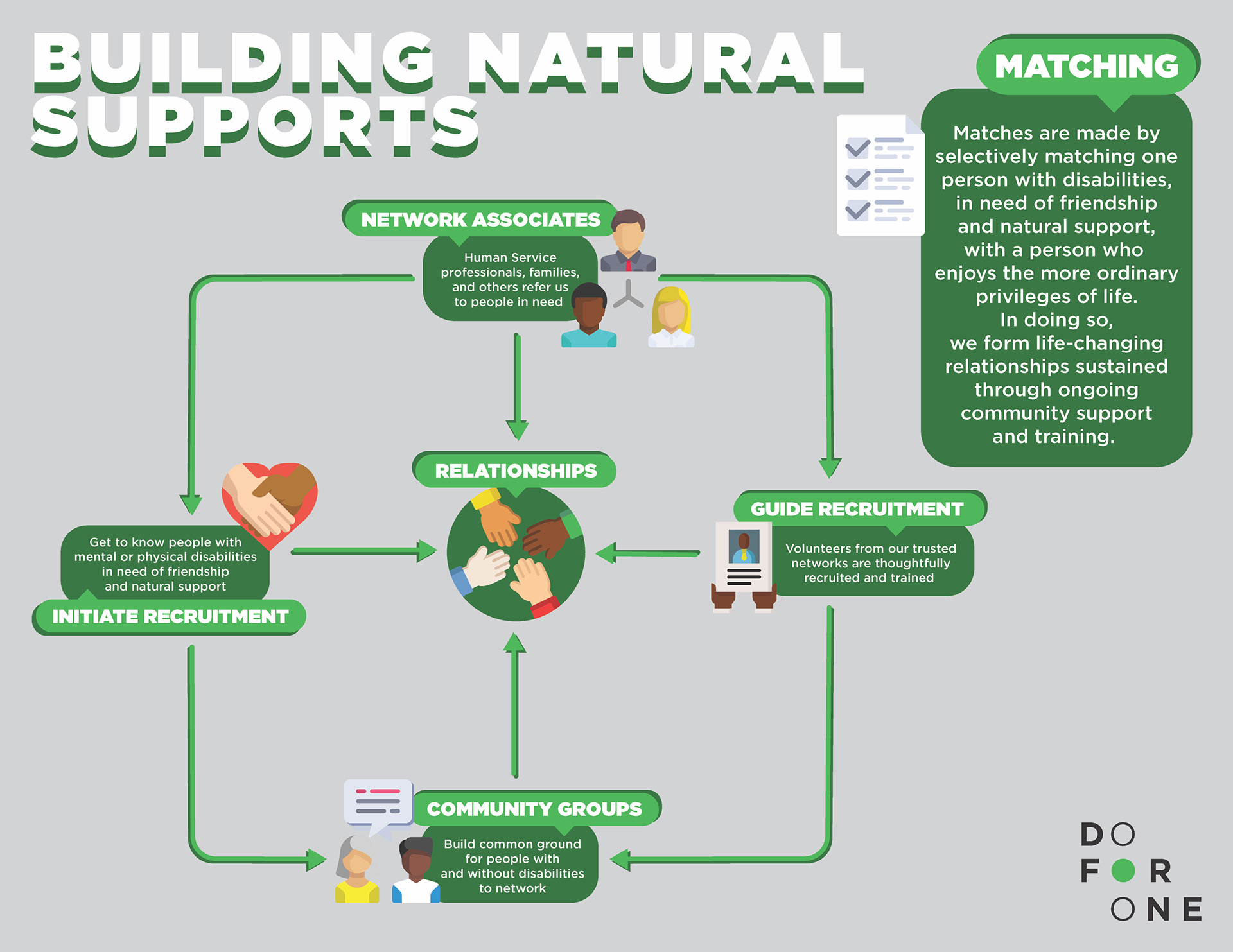 BUILDING NATURAL SUPPORTS

MATCHING

Matches are made by selectively matching one person with disabilities, in need of friendship and natural support, with a person who enjoys the more ordinary privileges of life. In doing so, we form life-changing relationships sustained through ongoing community support and training.

NETWORK ASSOCIATES

Human Service professionals, families, and others refer us to people in need

RELATIONSHIPS

Get to know people with mental or physical disabilities in need of friendship and natural support

INITIATE RECRUITMENT

GUIDE RECRUITMENT

Volunteers from our trusted networks are thoughtfully recruited and trained

COMMUNITY GROUPS

Build common ground for people with and without disabilities to network

DO
FOR
ONE